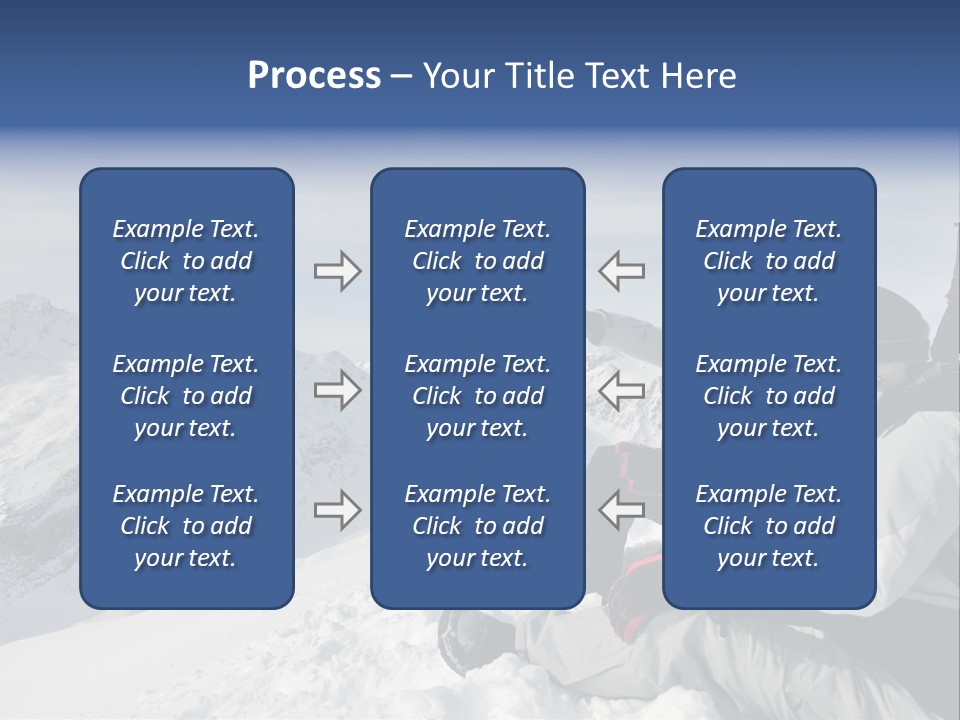 Process – Your Title Text Here

Example Text. Click to add your text.

Example Text. Click to add your text.

Example Text. Click to add your text.

Example Text. Click to add your text.

Example Text. Click to add your text.

Example Text. Click to add your text.

Example Text. Click to add your text.

Example Text. Click to add your text.

Example Text. Click to add your text.